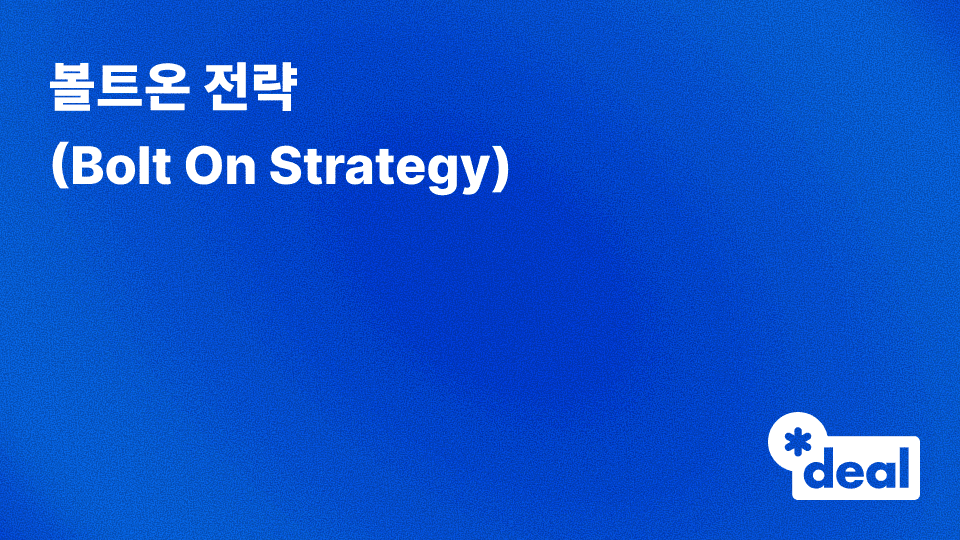 볼트온 전략
(Bolt On Strategy)

*deal